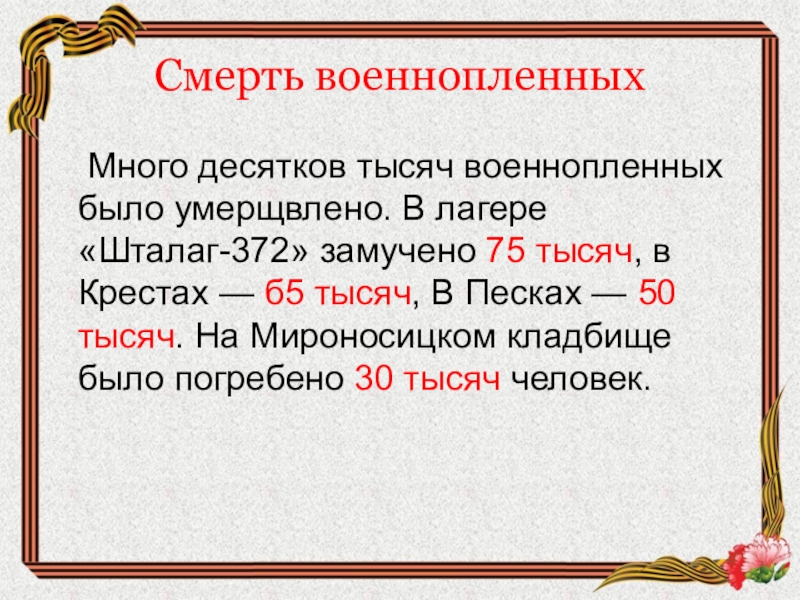 Смерть военнопленных

Много десятков тысяч военнопленных было умерщвлено. В лагере «Шталаг-372» замучено 75 тысяч, в Крестах — б5 тысяч, В Песках — 50 тысяч. На Мироносицком кладбище было погребено 30 тысяч человек.